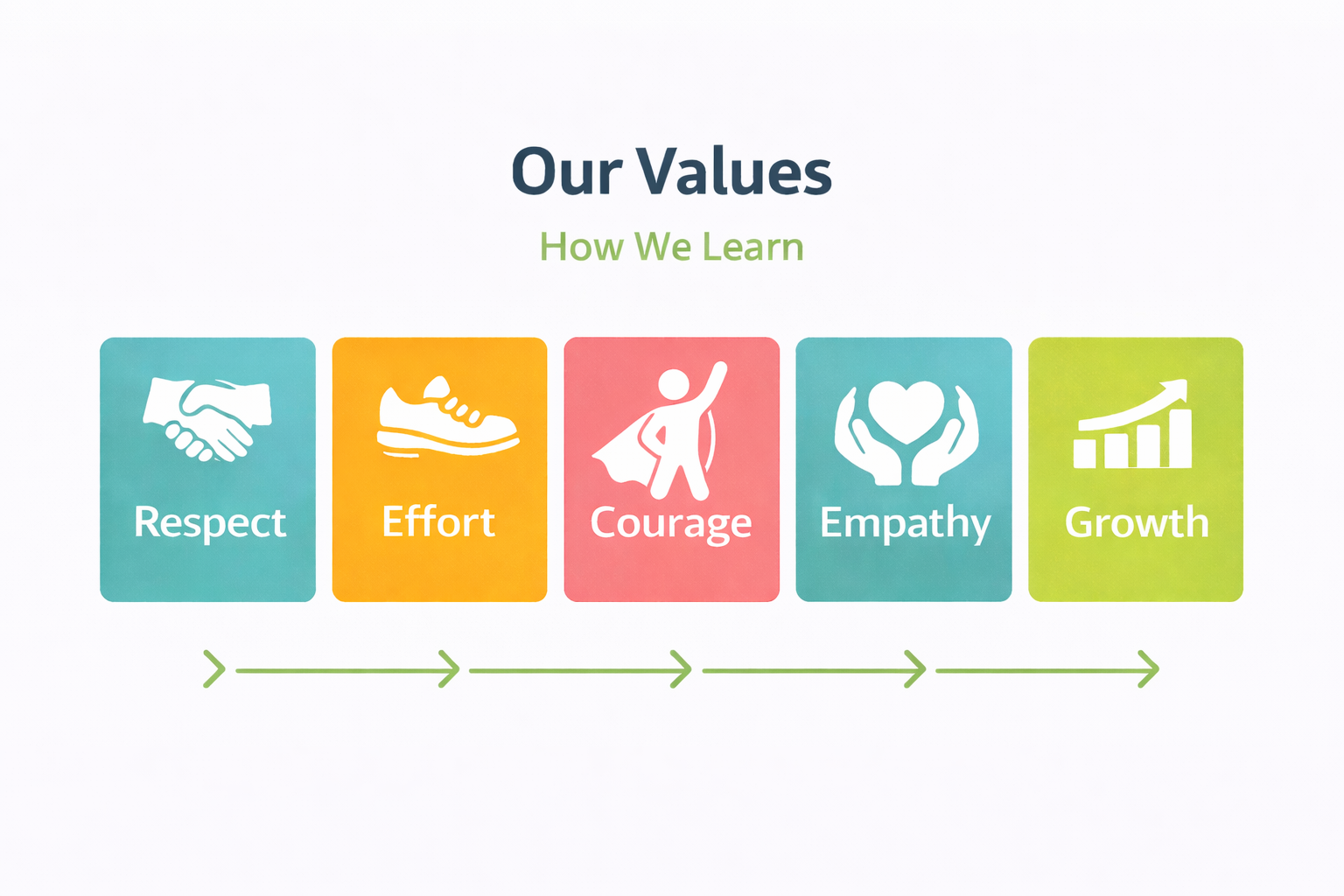 Our Values

How We Learn

Respect

Effort

Courage

Empathy

Growth